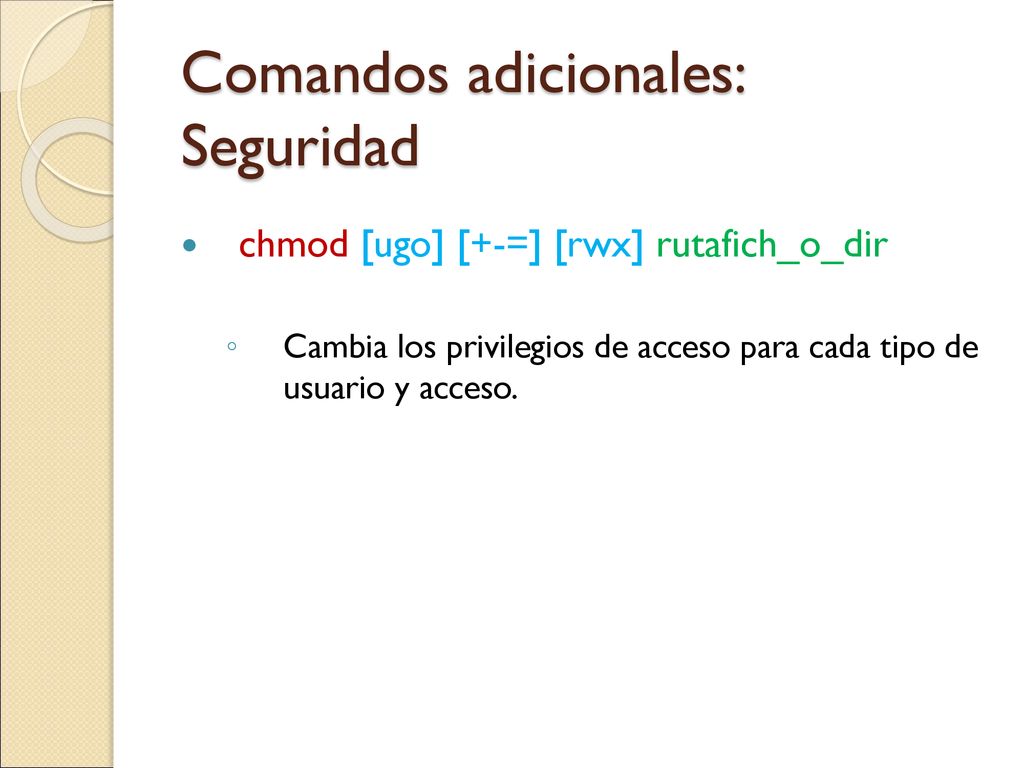 Comandos adicionales: Seguridad

chmod [ugo] [+-=] [rwx] rutafich_o_dir

Cambia los privilegios de acceso para cada tipo de usuario y acceso.